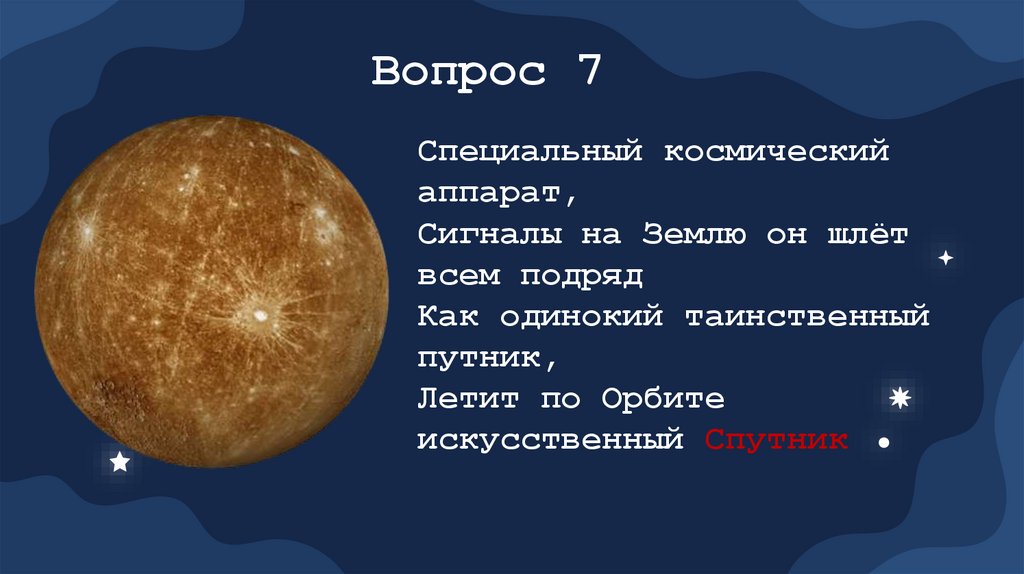 Вопрос 7

Специальный космический аппарат,
Сигналы на Землю он шлёт всем подряд
Как одинокий таинственный путник,
Летит по Орбите искусственный Спутник .